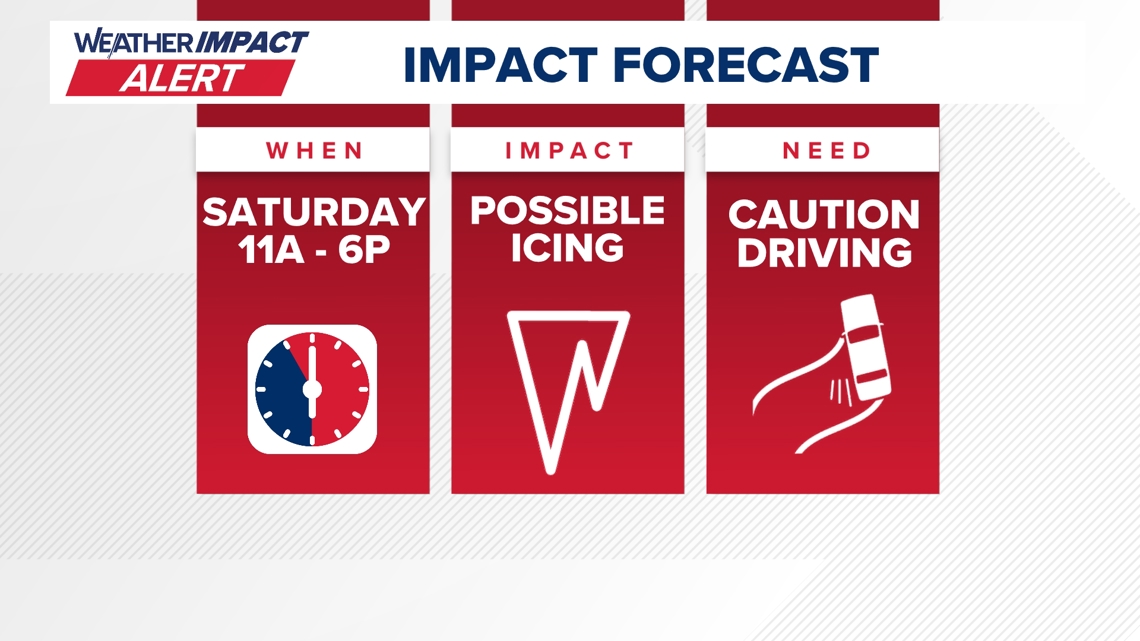 WEATHER IMPACT ALERT

IMPACT FORECAST

WHEN

SATURDAY 11A - 6P

IMPACT

POSSIBLE ICING

NEED

CAUTION DRIVING